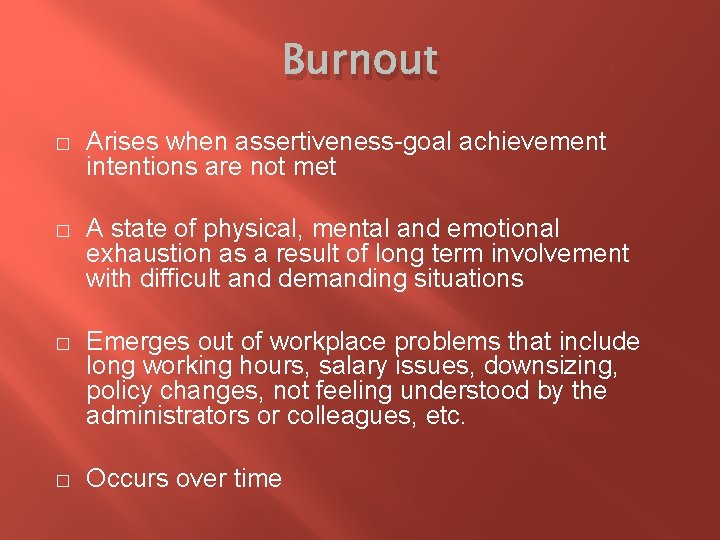 Burnout

□ Arises when assertiveness-goal achievement intentions are not met

□ A state of physical, mental and emotional exhaustion as a result of long term involvement with difficult and demanding situations

□ Emerges out of workplace problems that include long working hours, salary issues, downsizing, policy changes, not feeling understood by the administrators or colleagues, etc.

□ Occurs over time